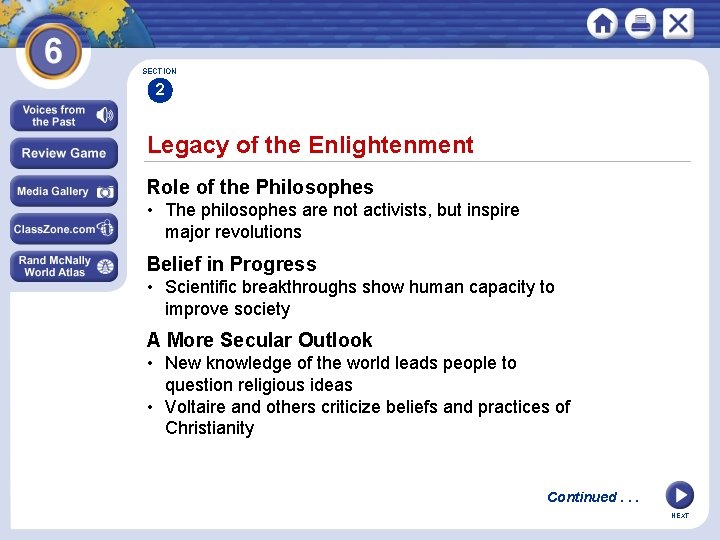 6

Voices from the Past

Review Game

Media Gallery

ClassZone.com

Rand McNally World Atlas

SECTION
2

Legacy of the Enlightenment

Role of the Philosophes
• The philosophes are not activists, but inspire major revolutions

Belief in Progress
• Scientific breakthroughs show human capacity to improve society

A More Secular Outlook
• New knowledge of the world leads people to question religious ideas
• Voltaire and others criticize beliefs and practices of Christianity

Continued . . .

NEXT